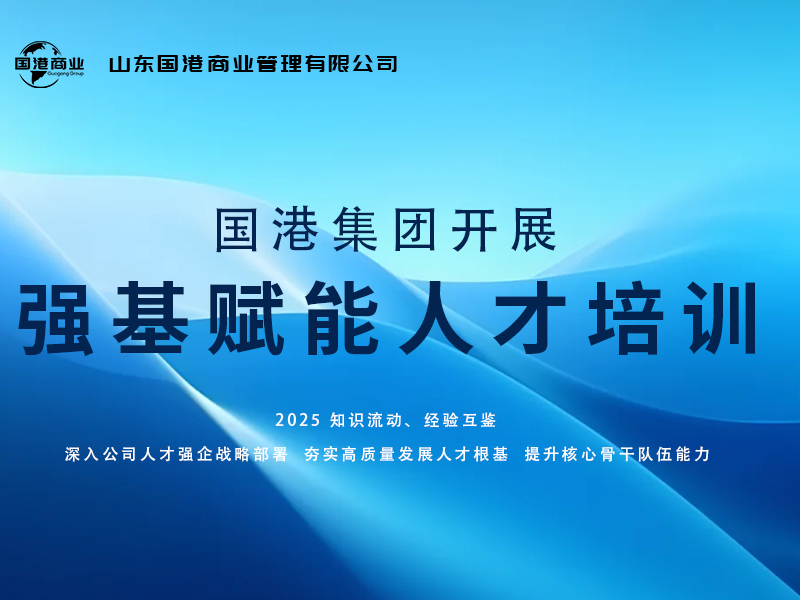 国港商业
Guogang Group

山东国港商业管理有限公司

国港集团开展

强基赋能人才培训

2025 知识流动、经验互鉴

深入公司人才强企战略部署 夯实高质量发展人才根基 提升核心骨干队伍能力